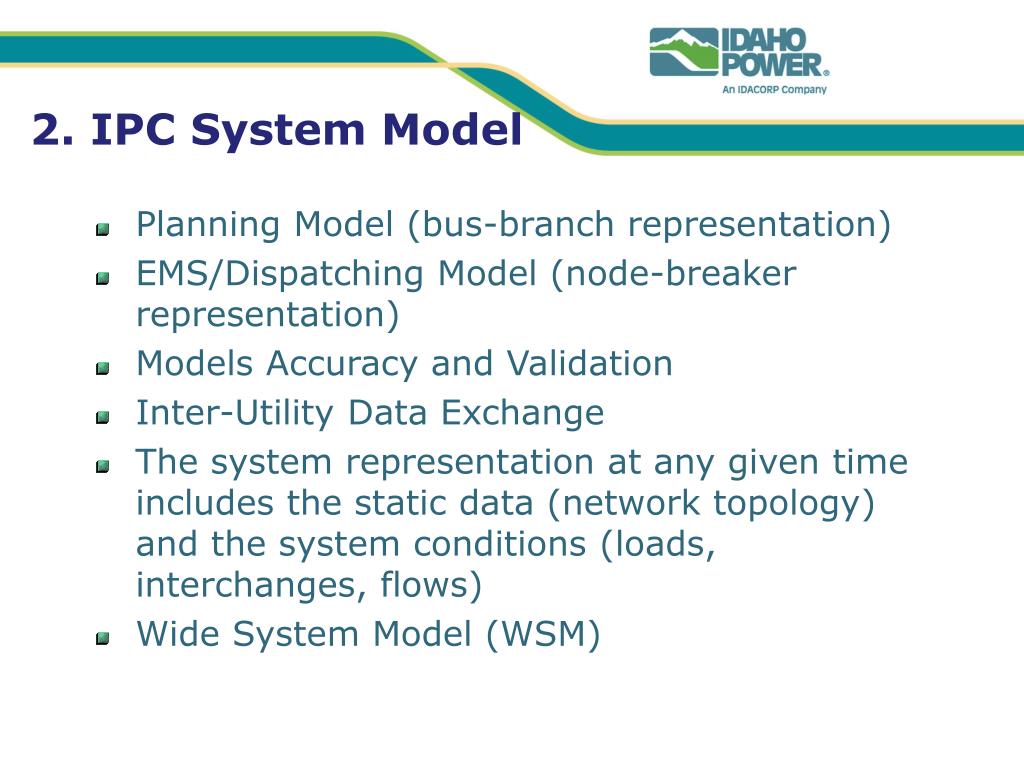 IDAHO POWER®
An IDACORP Company

2. IPC System Model

Planning Model (bus-branch representation)

EMS/Dispatching Model (node-breaker representation)

Models Accuracy and Validation

Inter-Utility Data Exchange

The system representation at any given time includes the static data (network topology) and the system conditions (loads, interchanges, flows)

Wide System Model (WSM)